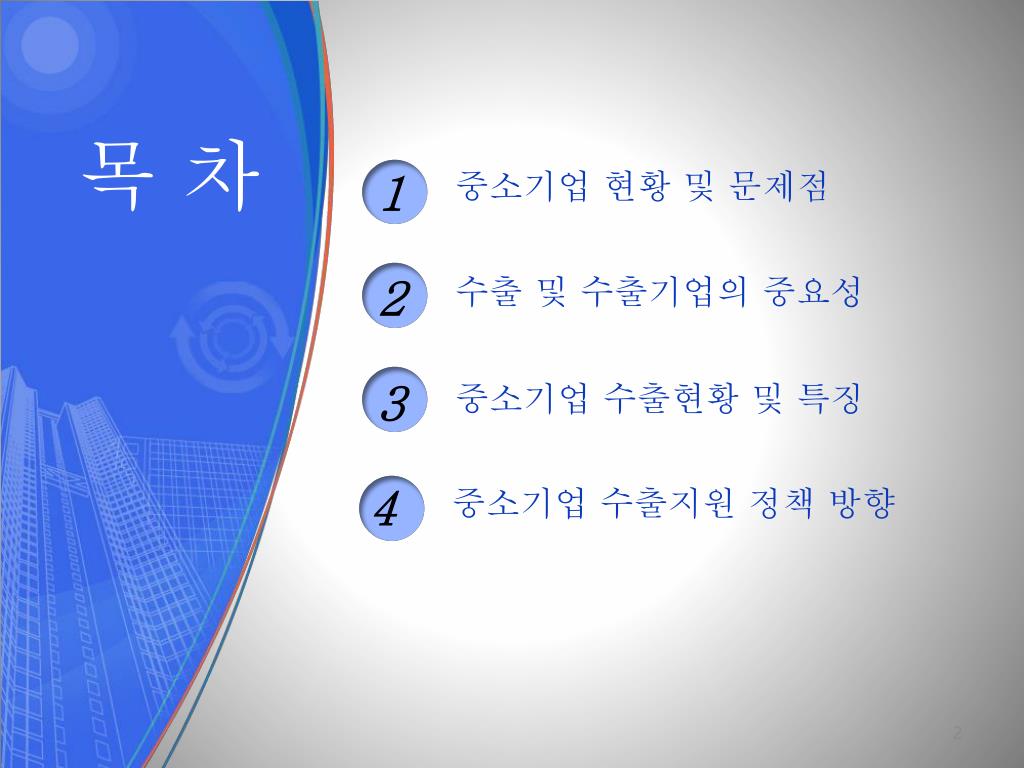 목 차

1 중소기업 현황 및 문제점

2 수출 및 수출기업의 중요성

3 중소기업 수출현황 및 특징

4 중소기업 수출지원 정책 방향

2